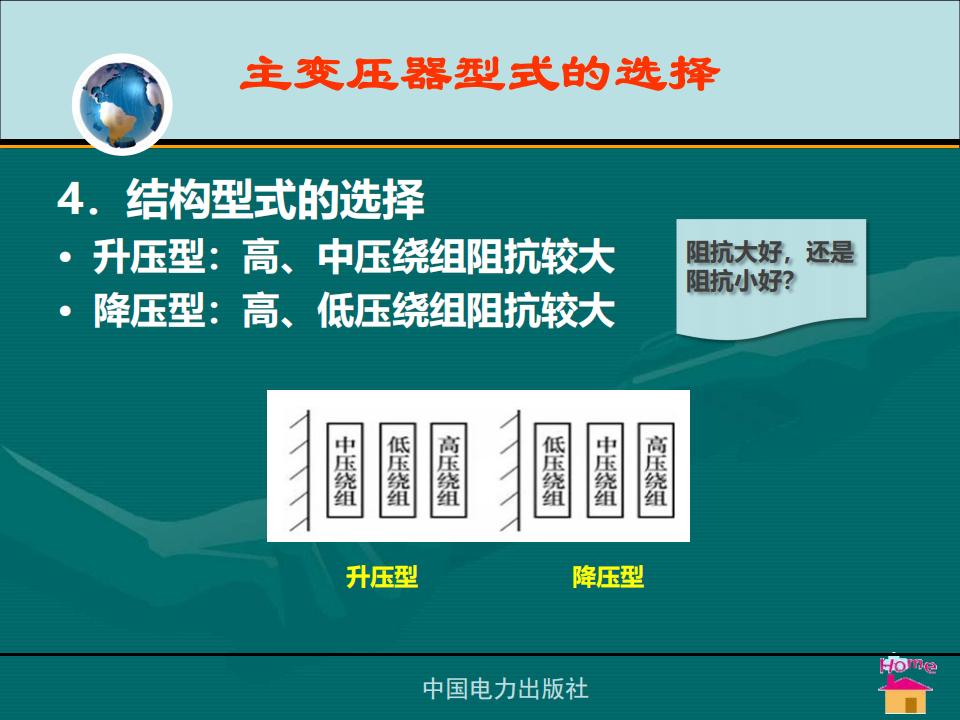 主变压器型式的选择

4．结构型式的选择

• 升压型：高、中压绕组阻抗较大

• 降压型：高、低压绕组阻抗较大

阻抗大好，还是阻抗小好?

中压绕组 低压绕组 高压绕组 低压绕组 中压绕组 高压绕组

升压型

降压型

中国电力出版社

Home